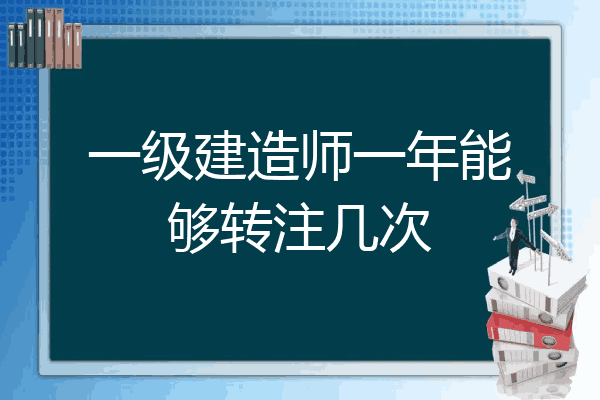 一级建造师一年能够转注几次